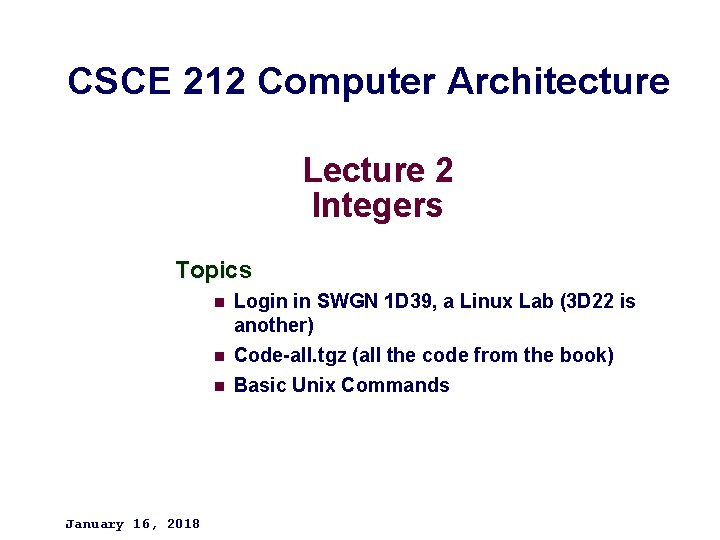 CSCE 212 Computer Architecture

Lecture 2
Integers

Topics

- Login in SWGN 1D39, a Linux Lab (3D22 is another)
- Code-all.tgz (all the code from the book)
- Basic Unix Commands

January 16, 2018